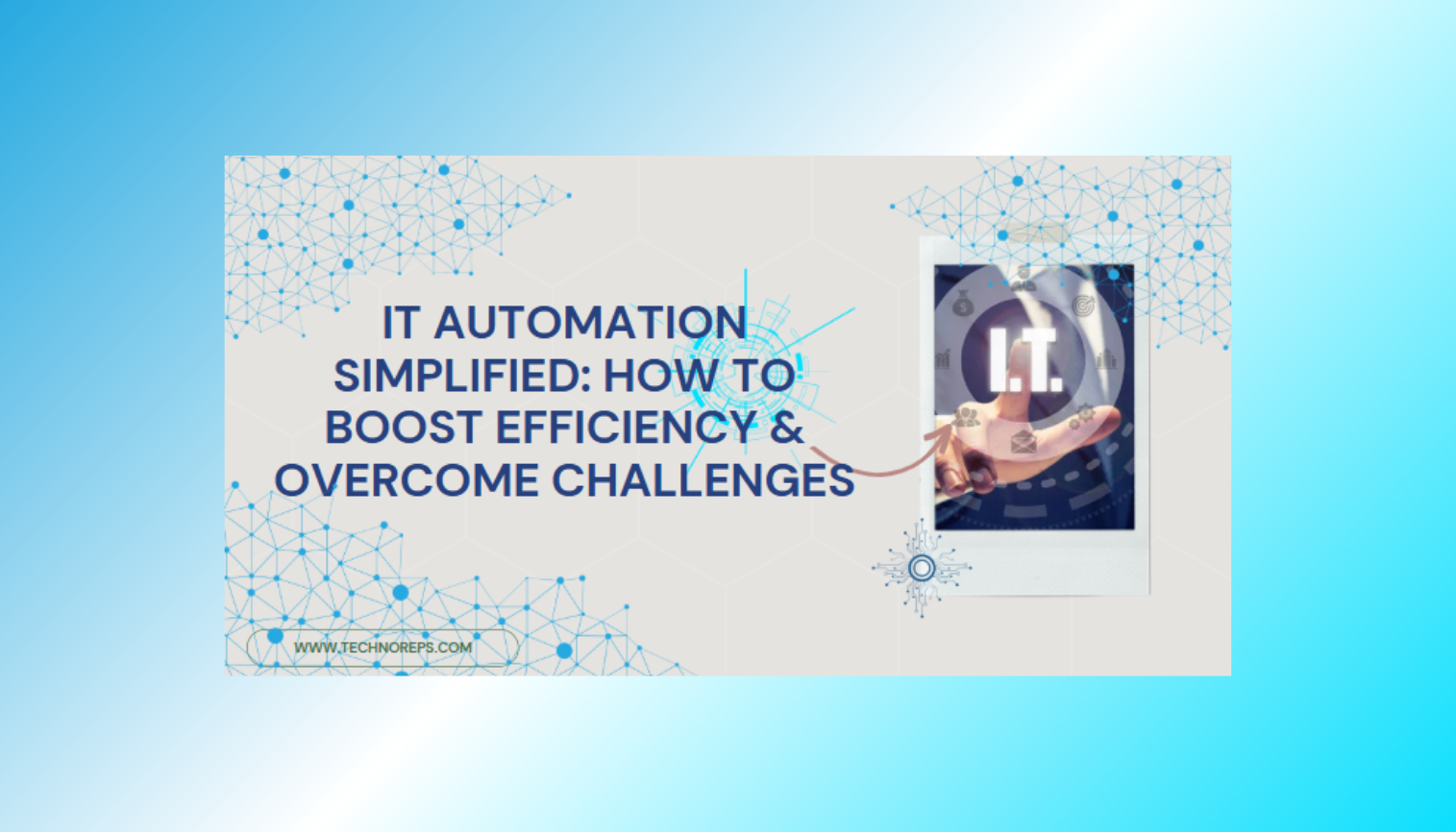 IT AUTOMATION SIMPLIFIED: HOW TO BOOST EFFICIENCY & OVERCOME CHALLENGES

I.T.

WWW.TECHNOREPS.COM